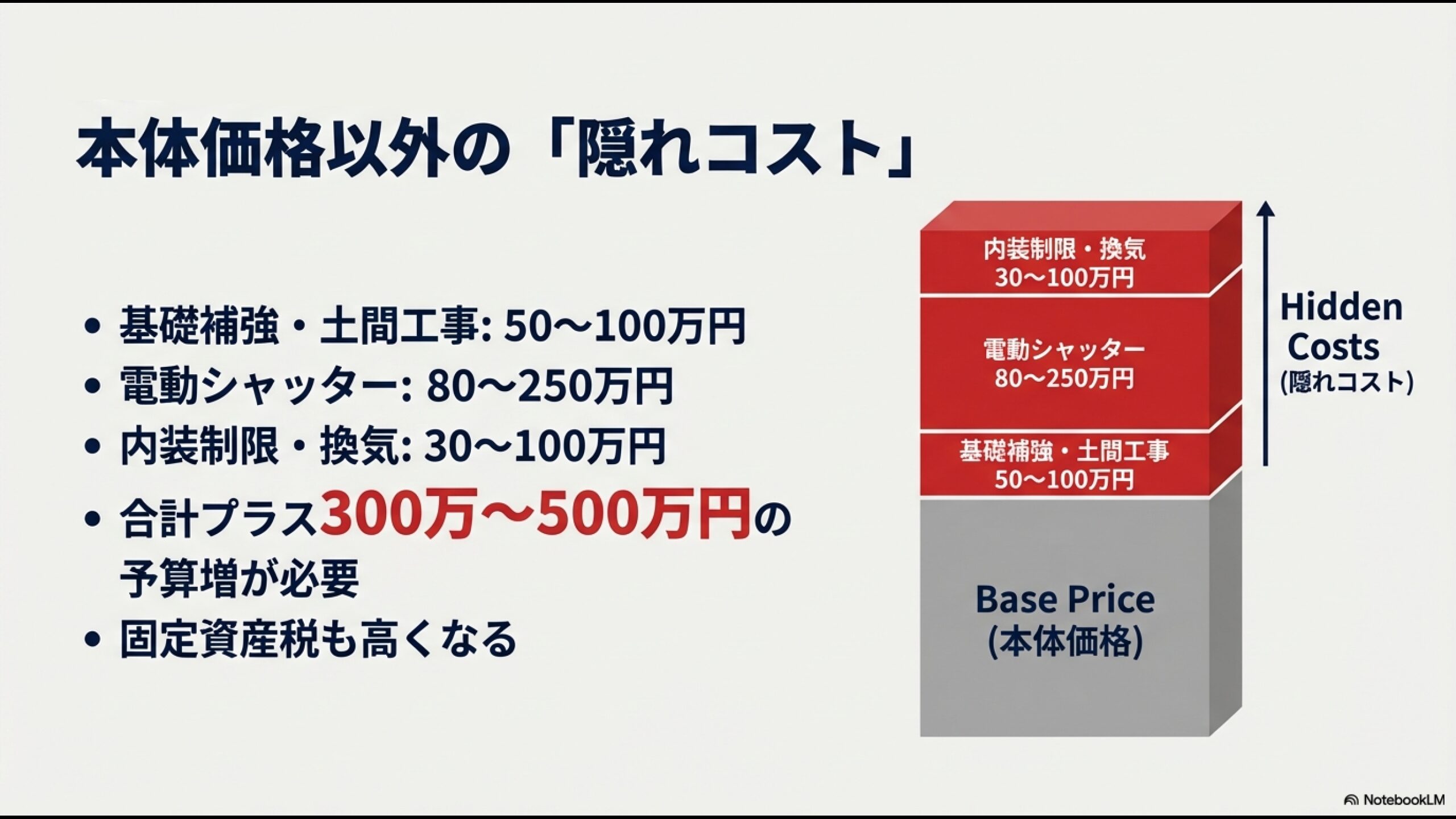 本体価格以外の「隠れコスト」

• 基礎補強・土間工事: 50〜100万円
• 電動シャッター: 80〜250万円
• 内装制限・換気: 30〜100万円
• 合計プラス300万〜500万円の予算増が必要
• 固定資産税も高くなる

内装制限・換気
30〜100万円

電動シャッター
80〜250万円

基礎補強・土間工事
50〜100万円

Base Price
(本体価格)

Hidden Costs
(隠れコスト)

NotebookLM